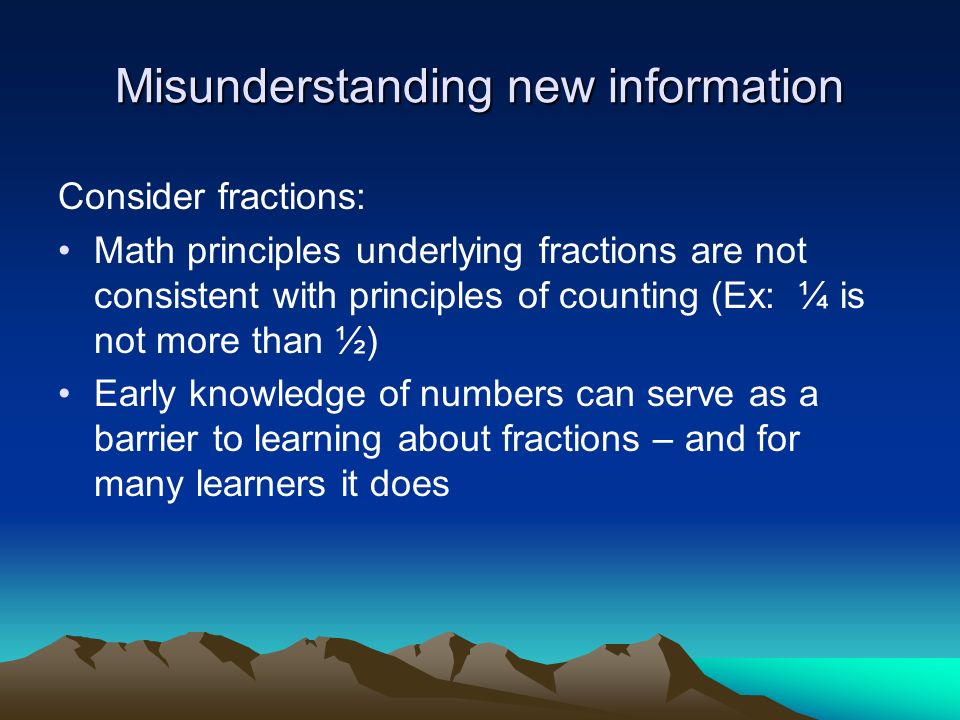 Misunderstanding new information

Consider fractions:

• Math principles underlying fractions are not consistent with principles of counting (Ex: $\frac{1}{4}$ is not more than $\frac{1}{2}$)
• Early knowledge of numbers can serve as a barrier to learning about fractions – and for many learners it does